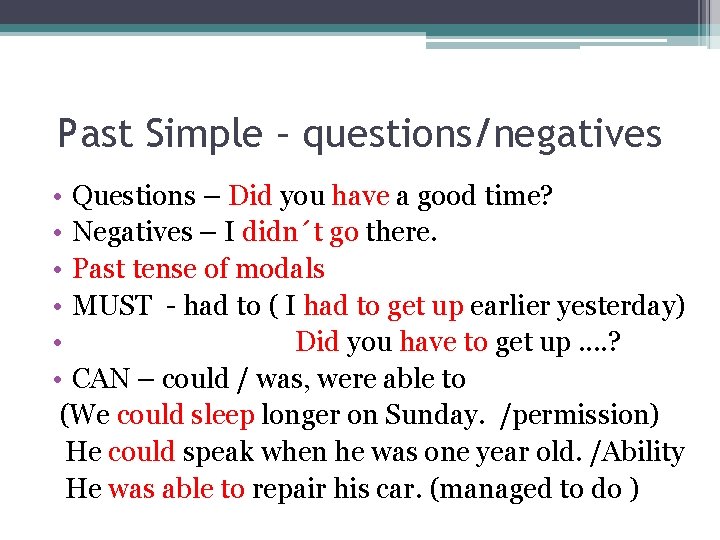 Past Simple – questions/negatives

• Questions – Did you have a good time?
• Negatives – I didn´t go there.
• Past tense of modals
• MUST - had to ( I had to get up earlier yesterday)
• Did you have to get up ….?
• CAN – could / was, were able to

(We could sleep longer on Sunday. /permission)
He could speak when he was one year old. /Ability
He was able to repair his car. (managed to do )